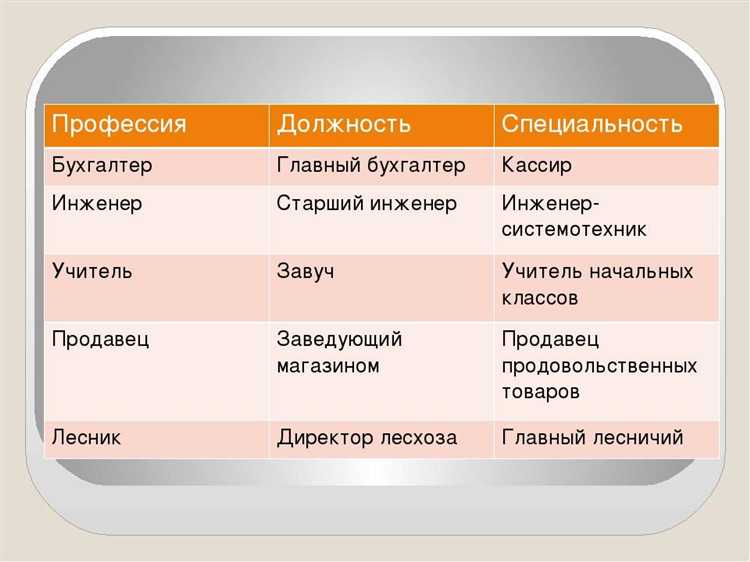 | Профессия | Должность | Специальность |
|---|---|---|
| Бухгалтер | Главный бухгалтер | Кассир |
| Инженер | Старший инженер | Инженер-системотехник |
| Учитель | Завуч | Учитель начальных классов |
| Продавец | Заведующий магазином | Продавец продовольственных товаров |
| Лесник | Директор лесхоза | Главный лесничий |